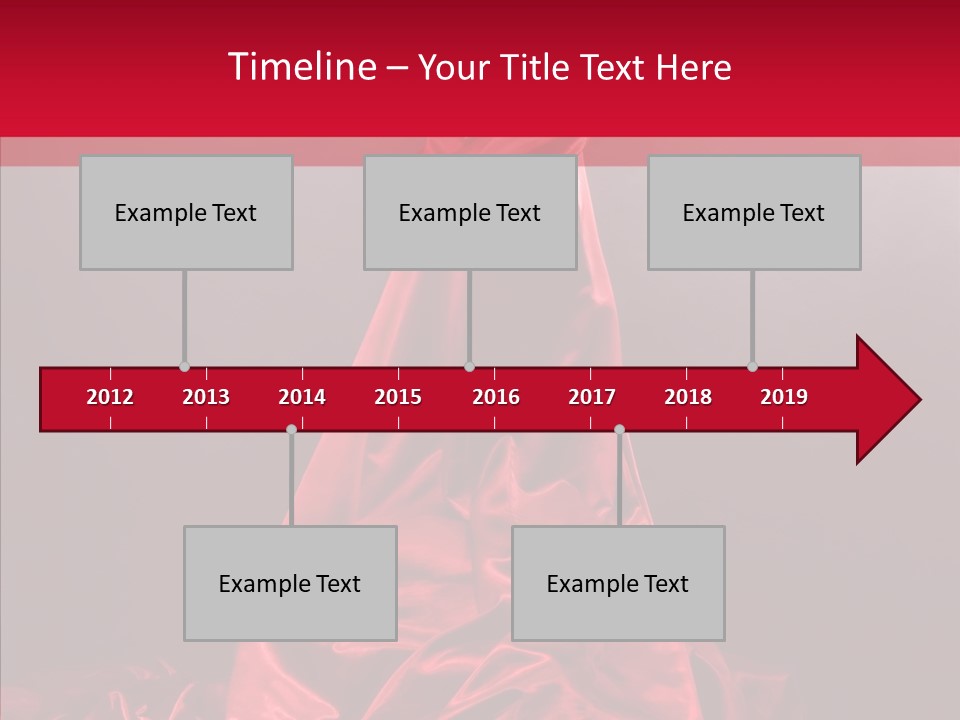 Timeline – Your Title Text Here

Example Text

Example Text

Example Text

2012 2013 2014 2015 2016 2017 2018 2019

Example Text

Example Text